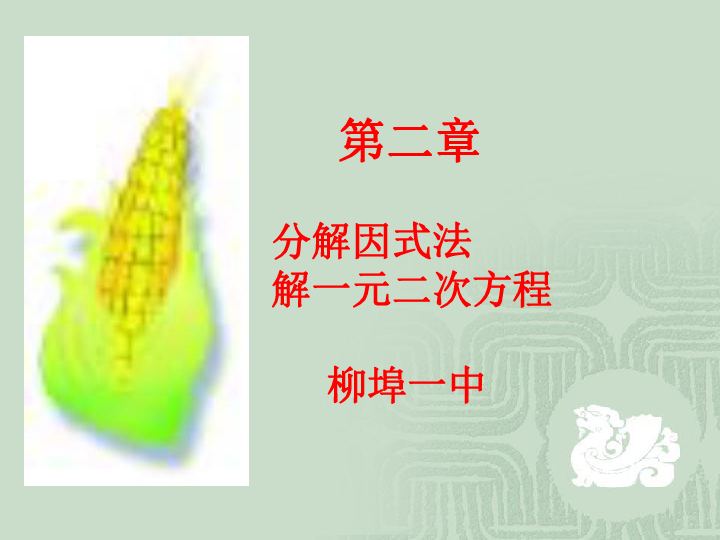 第二章

分解因式法
解一元二次方程

柳埠一中